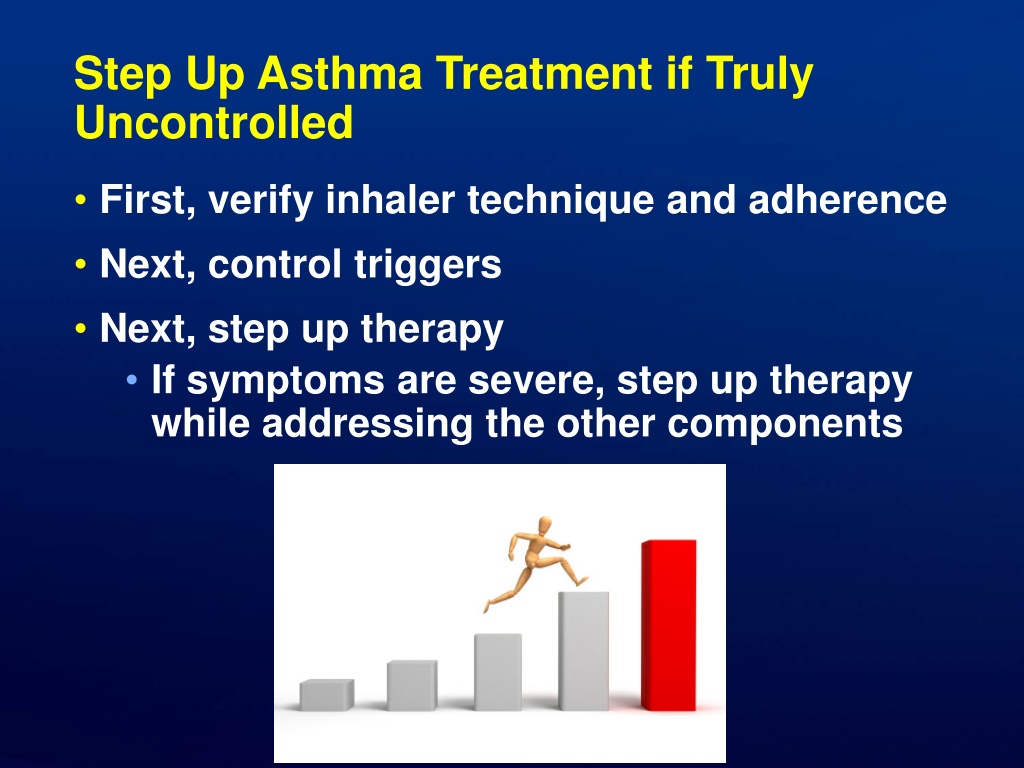 Step Up Asthma Treatment if Truly Uncontrolled

• First, verify inhaler technique and adherence
• Next, control triggers
• Next, step up therapy
  • If symptoms are severe, step up therapy while addressing the other components